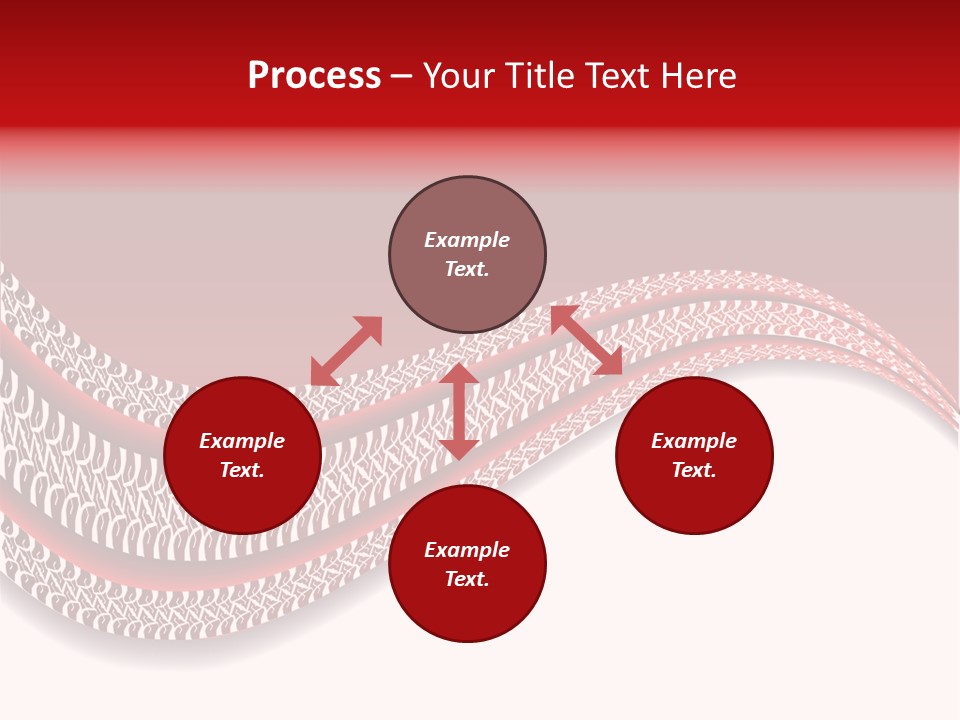 Process – Your Title Text Here

Example Text.

Example Text.

Example Text.

Example Text.